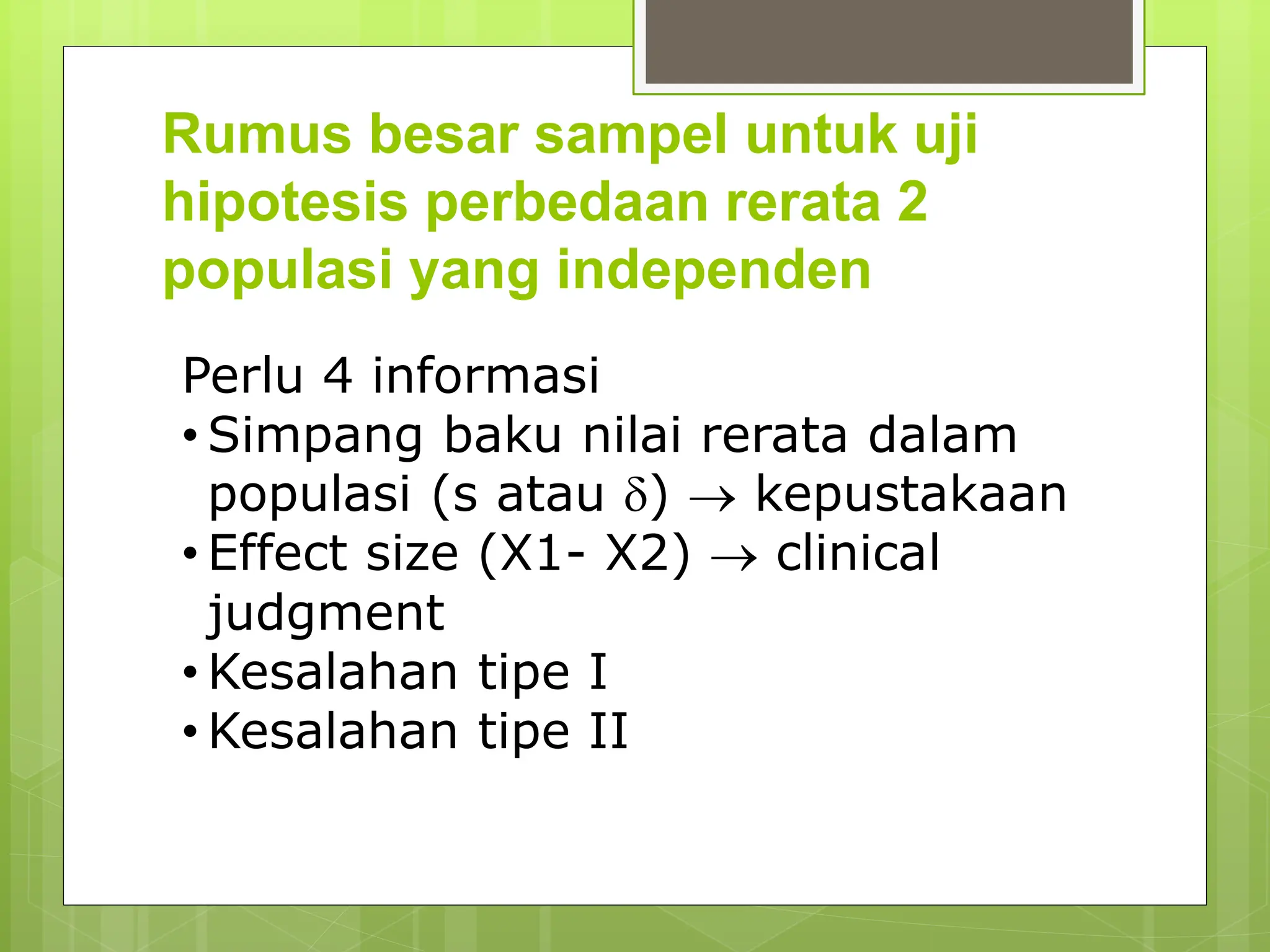 Rumus besar sampel untuk uji hipotesis perbedaan rerata 2 populasi yang independen

Perlu 4 informasi
• Simpang baku nilai rerata dalam populasi (s atau $\delta$) $\rightarrow$ kepustakaan
• Effect size (X1- X2) $\rightarrow$ clinical judgment
• Kesalahan tipe I
• Kesalahan tipe II